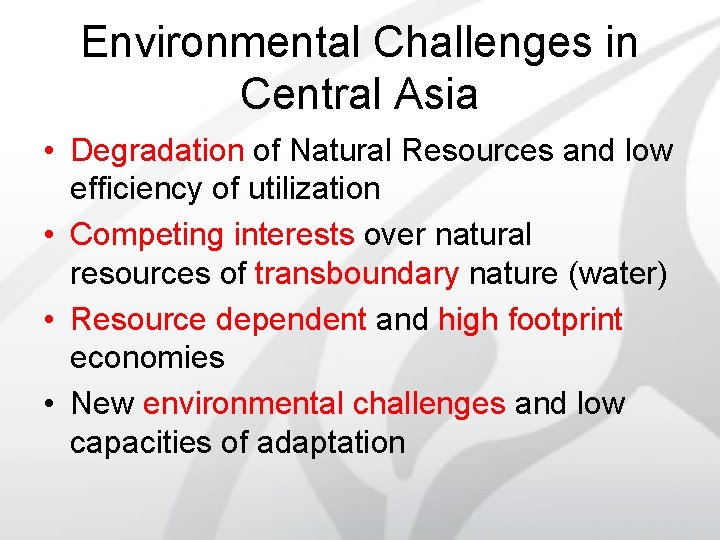 Environmental Challenges in Central Asia

• Degradation of Natural Resources and low efficiency of utilization
• Competing interests over natural resources of transboundary nature (water)
• Resource dependent and high footprint economies
• New environmental challenges and low capacities of adaptation